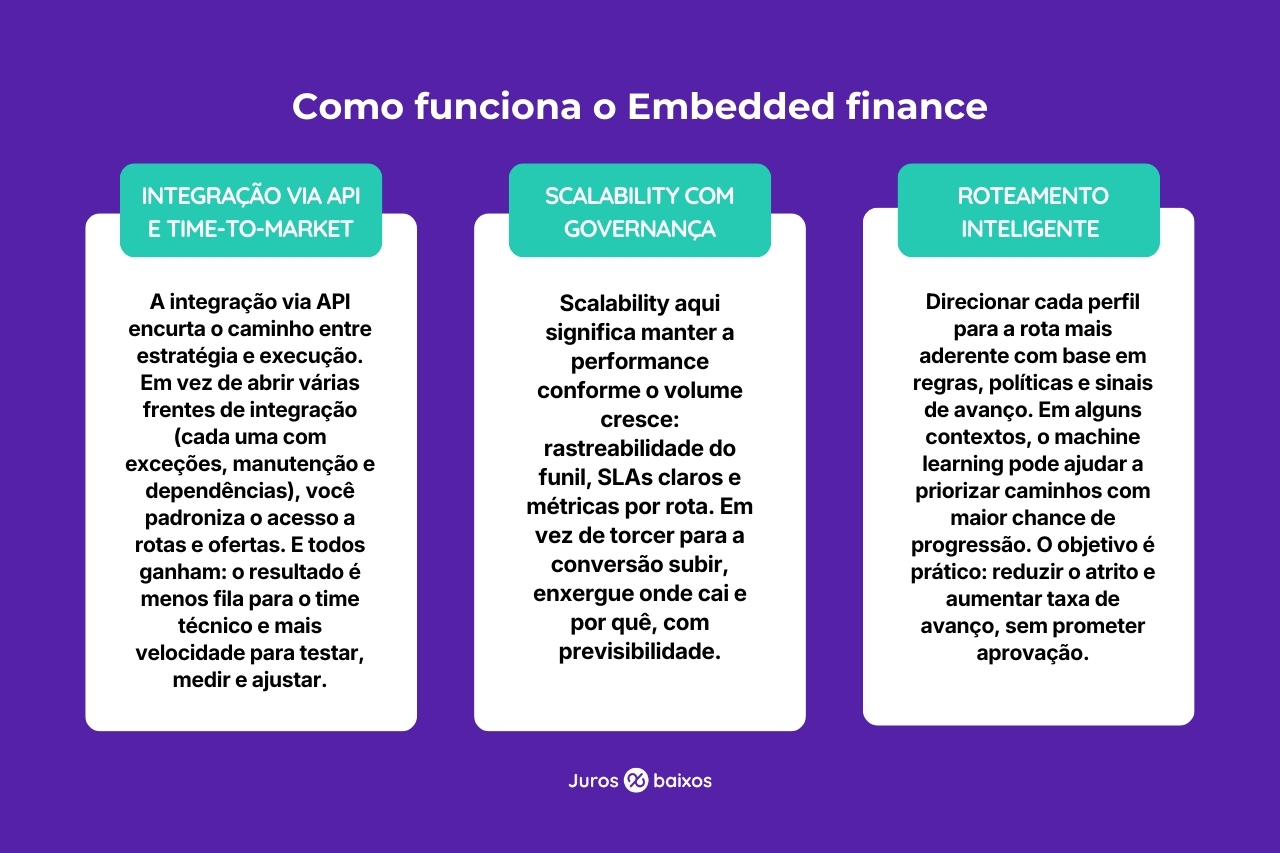 Como funciona o Embedded finance

INTEGRAÇÃO VIA API E TIME-TO-MARKET

A integração via API encurta o caminho entre estratégia e execução. Em vez de abrir várias frentes de integração (cada uma com exceções, manutenção e dependências), você padroniza o acesso a rotas e ofertas. E todos ganham: o resultado é menos fila para o time técnico e mais velocidade para testar, medir e ajustar.

SCALABILITY COM GOVERNANÇA

Scalability aqui significa manter a performance conforme o volume cresce: rastreabilidade do funil, SLAs claros e métricas por rota. Em vez de torcer para a conversão subir, enxergue onde cai e por quê, com previsibilidade.

ROTEAMENTO INTELIGENTE

Direcionar cada perfil para a rota mais aderente com base em regras, políticas e sinais de avanço. Em alguns contextos, o machine learning pode ajudar a priorizar caminhos com maior chance de progressão. O objetivo é prático: reduzir o atrito e aumentar taxa de avanço, sem prometer aprovação.

Juros baixos